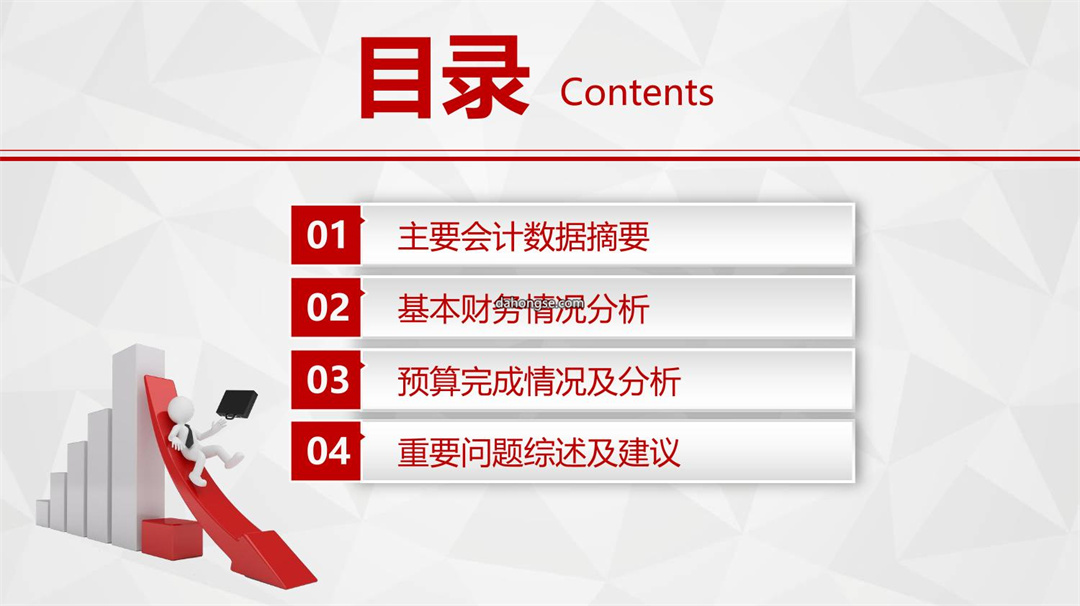 目录 Contents

01 主要会计数据摘要

02 基本财务情况分析

dahongse.com

03 预算完成情况及分析

04 重要问题综述及建议